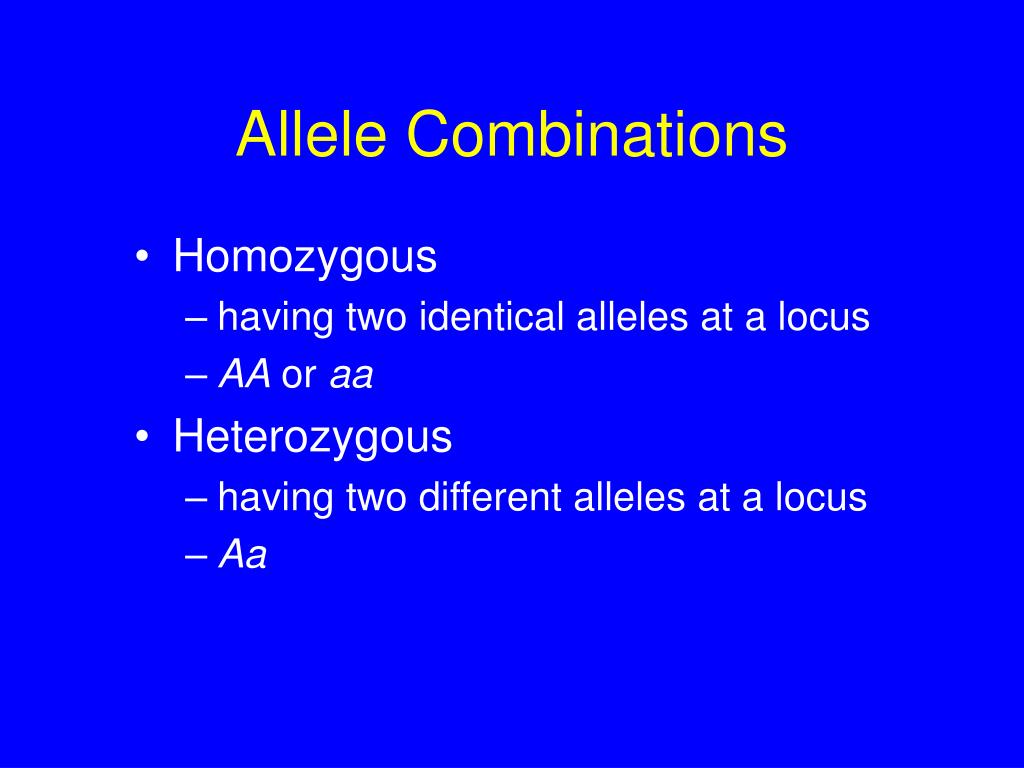 Allele Combinations

• Homozygous
– having two identical alleles at a locus
– AA or aa

• Heterozygous
– having two different alleles at a locus
– Aa